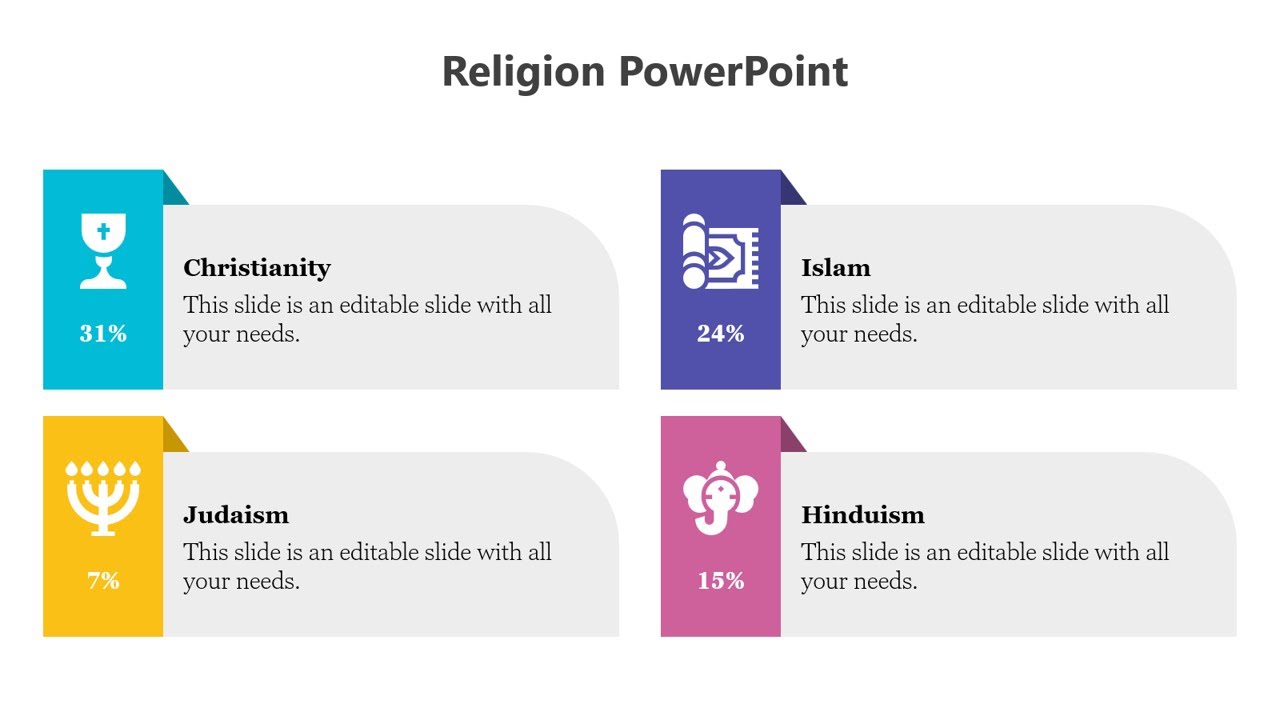 Religion PowerPoint

31%

Christianity
This slide is an editable slide with all your needs.

24%

Islam
This slide is an editable slide with all your needs.

7%

Judaism
This slide is an editable slide with all your needs.

15%

Hinduism
This slide is an editable slide with all your needs.